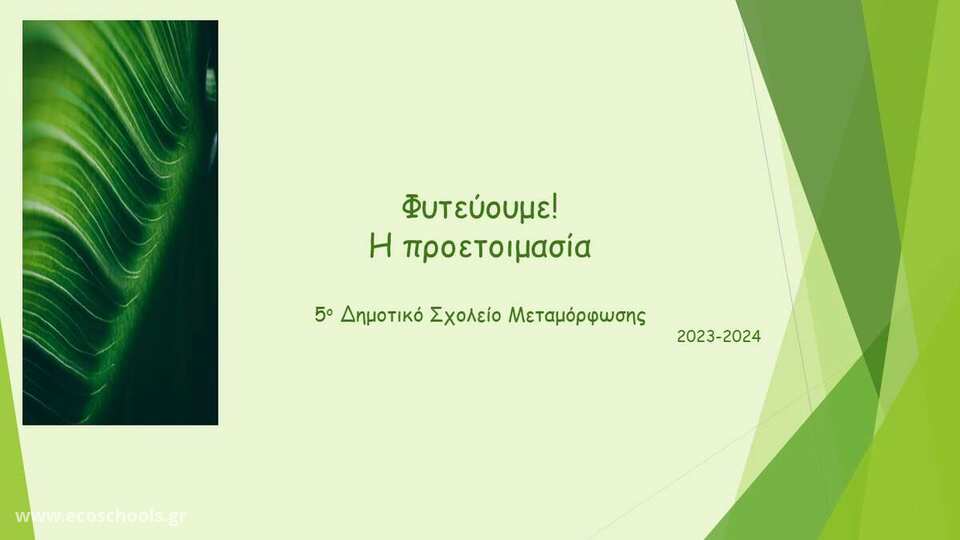 Φυτεύουμε!
Η προετοιμασία

5ο Δημοτικό Σχολείο Μεταμόρφωσης

2023-2024

www.ecoschools.gr